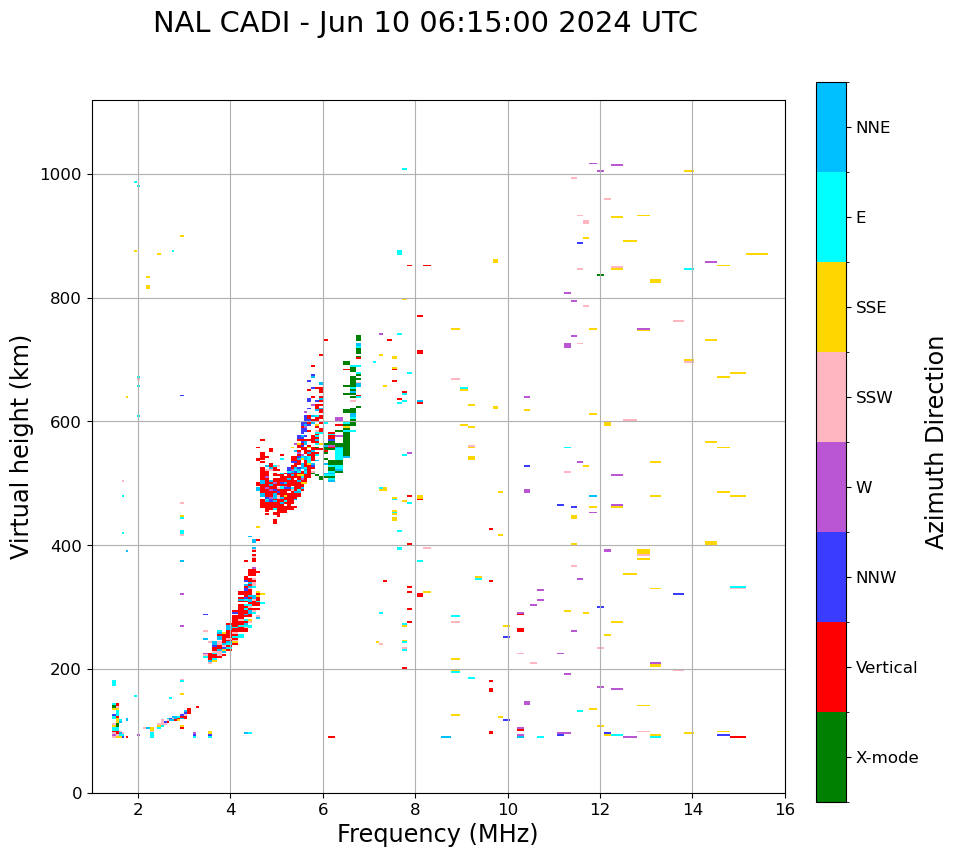 NAL CADI - Jun 10 06:15:00 2024 UTC

Virtual height (km)

1000
800
600
400
200
0

2
4
6
8
10
12
14
16

Frequency (MHz)

NNE
E
SSE
SSW
W
NNW
Vertical
X-mode

Azimuth Direction